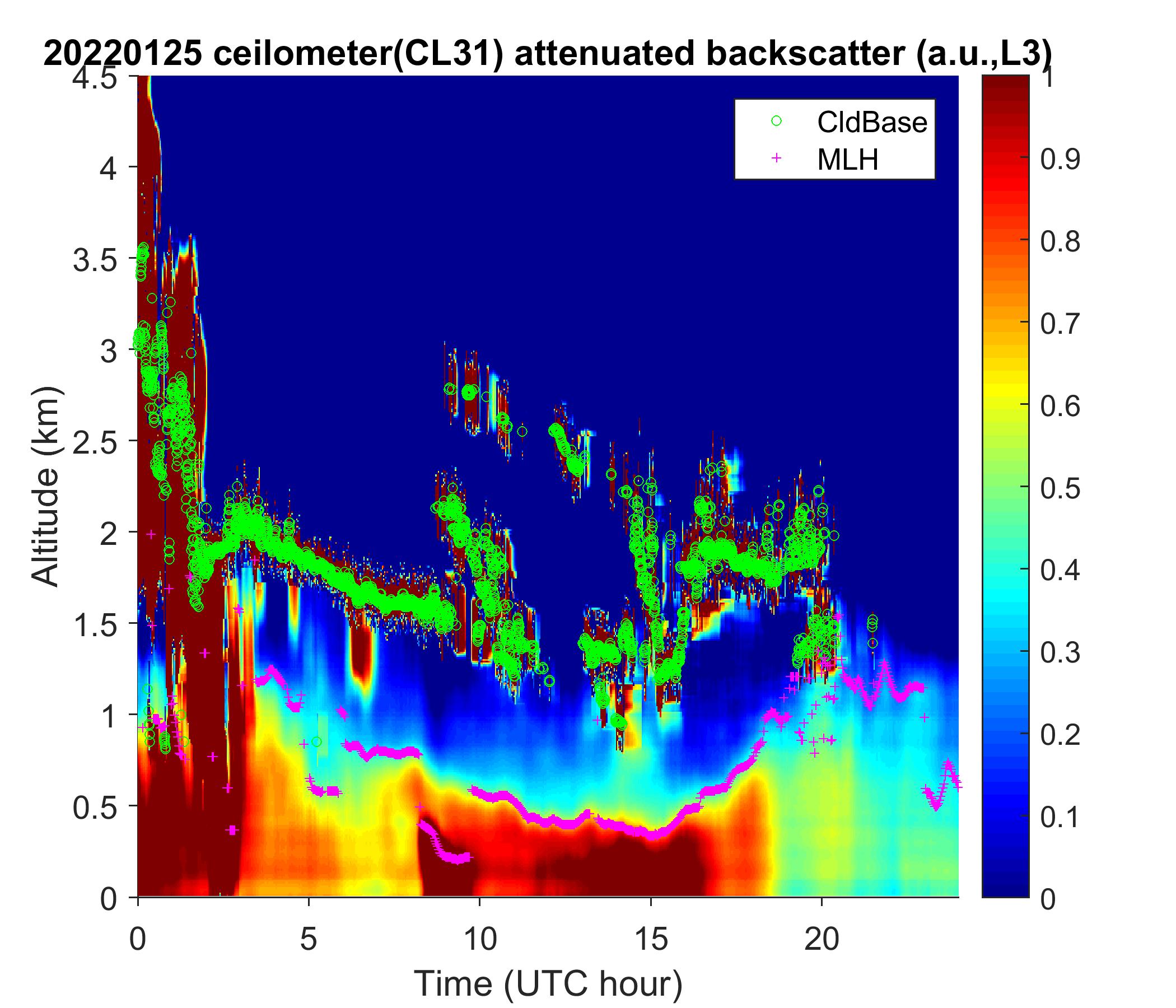 20220125 ceilometer(CL31) attenuated backscatter (a.u.,L3)

CldBase
MLH

Altitude (km)
4.5
4
3.5
3
2.5
2
1.5
1
0.5
0

0
5
10
15
20
Time (UTC hour)

1
0.9
0.8
0.7
0.6
0.5
0.4
0.3
0.2
0.1
0